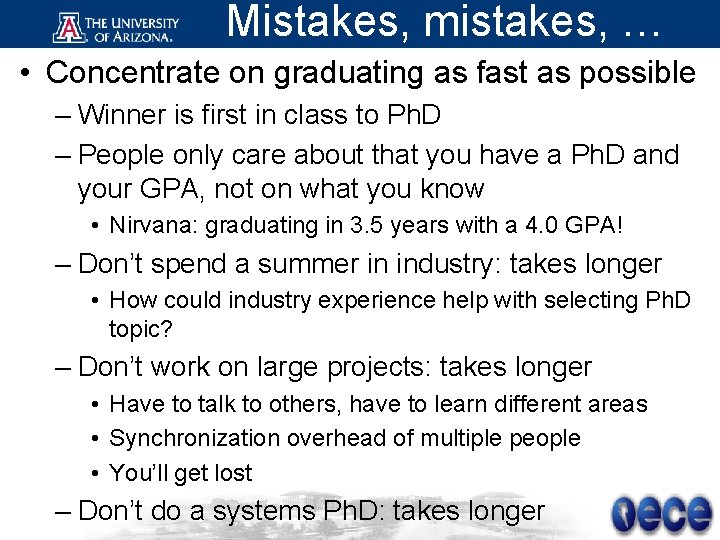 THE UNIVERSITY OF ARIZONA.

Mistakes, mistakes, …

• Concentrate on graduating as fast as possible
– Winner is first in class to PhD
– People only care about that you have a PhD and your GPA, not on what you know
• Nirvana: graduating in 3.5 years with a 4.0 GPA!
– Don't spend a summer in industry: takes longer
• How could industry experience help with selecting PhD topic?
– Don't work on large projects: takes longer
• Have to talk to others, have to learn different areas
• Synchronization overhead of multiple people
• You'll get lost
– Don't do a systems PhD: takes longer

ece